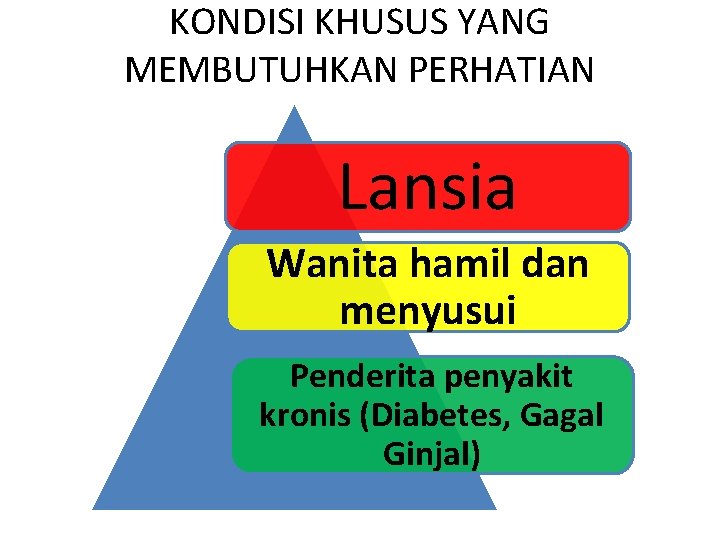 KONDISI KHUSUS YANG MEMBUTUHKAN PERHATIAN

Lansia

Wanita hamil dan menyusui

Penderita penyakit kronis (Diabetes, Gagal Ginjal)